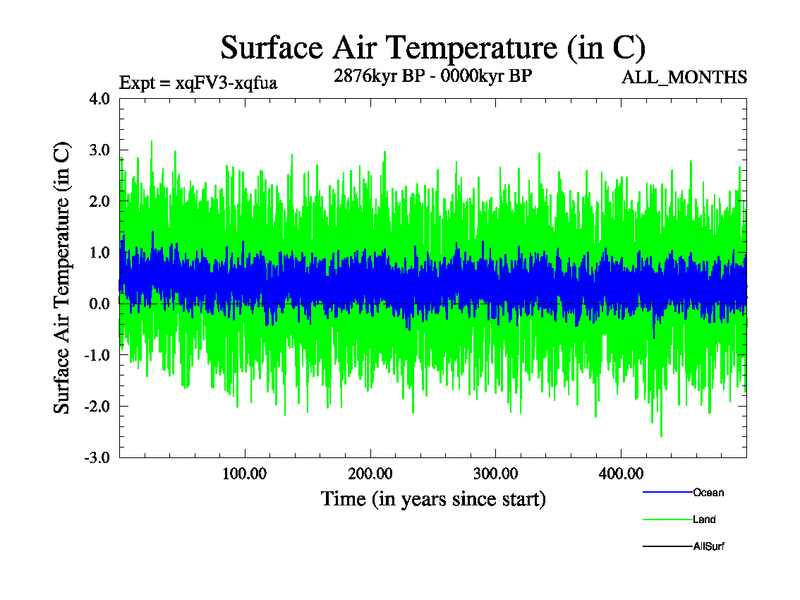 Surface Air Temperature (in C)

Expt = xqFV3-xqfua

2876kyr BP - 0000kyr BP

ALL_MONTHS

Surface Air Temperature (in C)

4.0

3.0

2.0

1.0

0.0

-1.0

-2.0

-3.0

100.00

200.00

300.00

400.00

Time (in years since start)

Ocean

Land

AllSurf